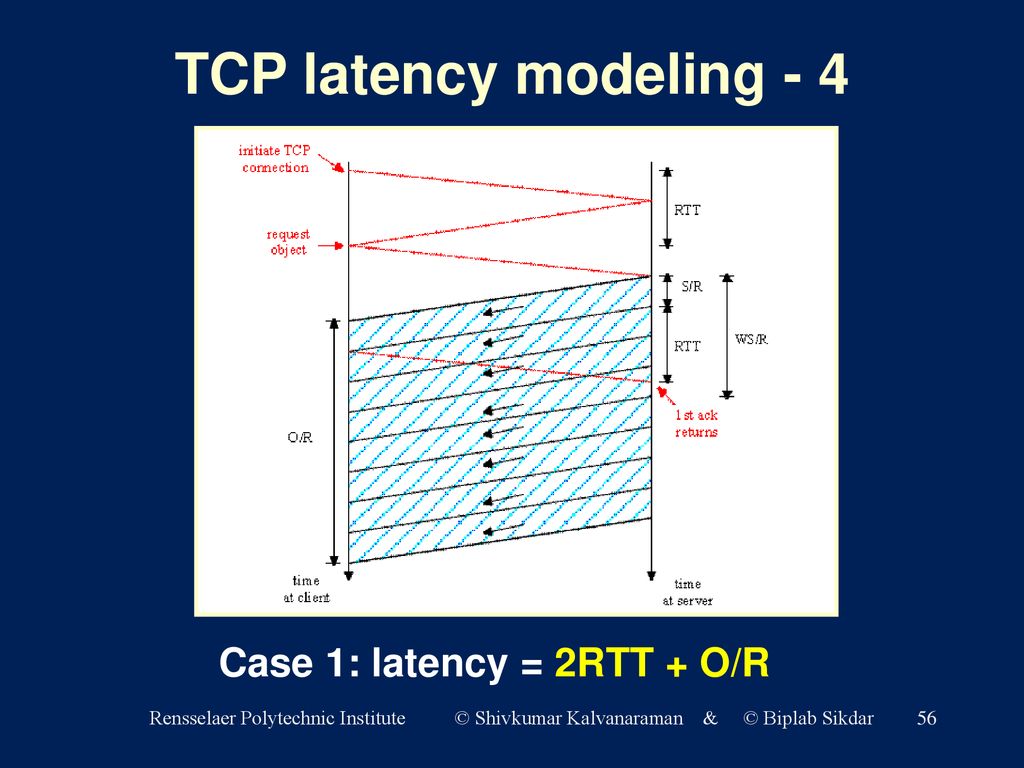 TCP latency modeling - 4

initiate TCP connection

request object

RTT

S/R

RTT

WS/R

1st ack returns

O/R

time at client

time at server

Case 1: latency = 2RTT + O/R

Rensselaer Polytechnic Institute © Shivkumar Kalvanaraman & © Biplab Sikdar 56